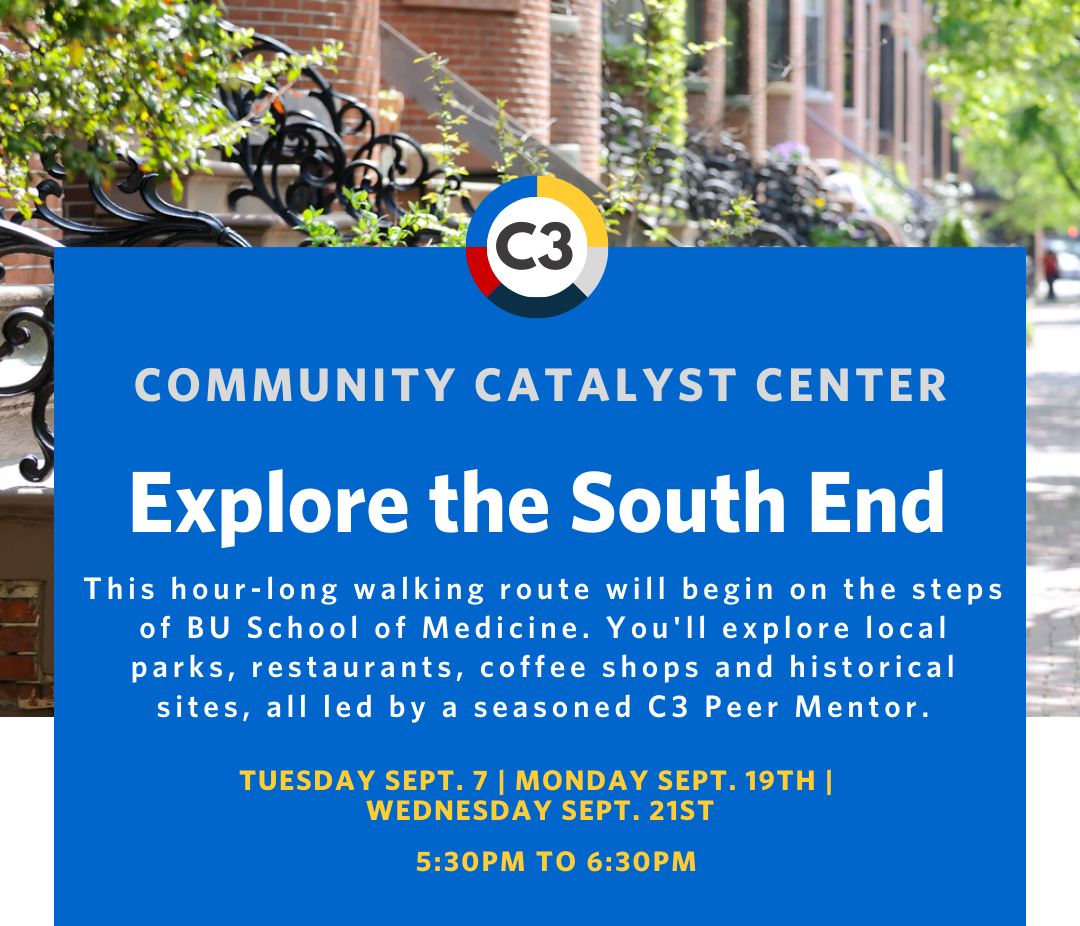 C3

COMMUNITY CATALYST CENTER

Explore the South End

This hour-long walking route will begin on the steps of BU School of Medicine. You'll explore local parks, restaurants, coffee shops and historical sites, all led by a seasoned C3 Peer Mentor.

TUESDAY SEPT. 7 | MONDAY SEPT. 19TH | WEDNESDAY SEPT. 21ST

5:30PM TO 6:30PM